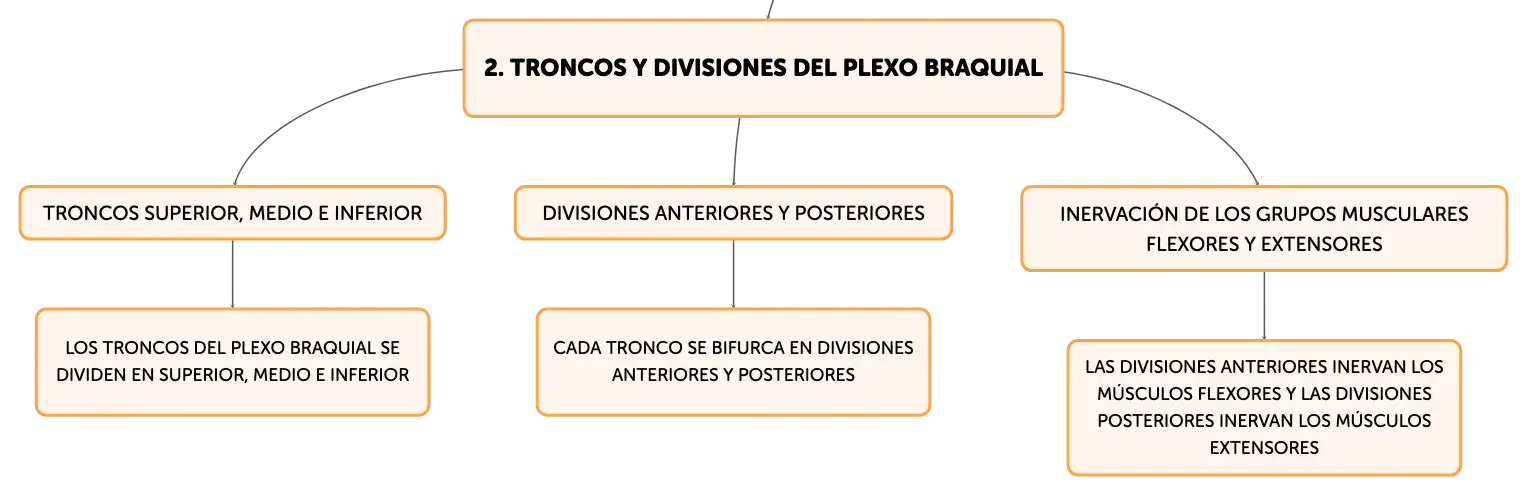 2. TRONCOS Y DIVISIONES DEL PLEXO BRAQUIAL

TRONCOS SUPERIOR, MEDIO E INFERIOR

LOS TRONCOS DEL PLEXO BRAQUIAL SE DIVIDEN EN SUPERIOR, MEDIO E INFERIOR

DIVISIONES ANTERIORES Y POSTERIORES

CADA TRONCO SE BIFURCA EN DIVISIONES ANTERIORES Y POSTERIORES

INERVACIÓN DE LOS GRUPOS MUSCULARES FLEXORES Y EXTENSORES

LAS DIVISIONES ANTERIORES INERVAN LOS MÚSCULOS FLEXORES Y LAS DIVISIONES POSTERIORES INERVAN LOS MÚSCULOS EXTENSORES